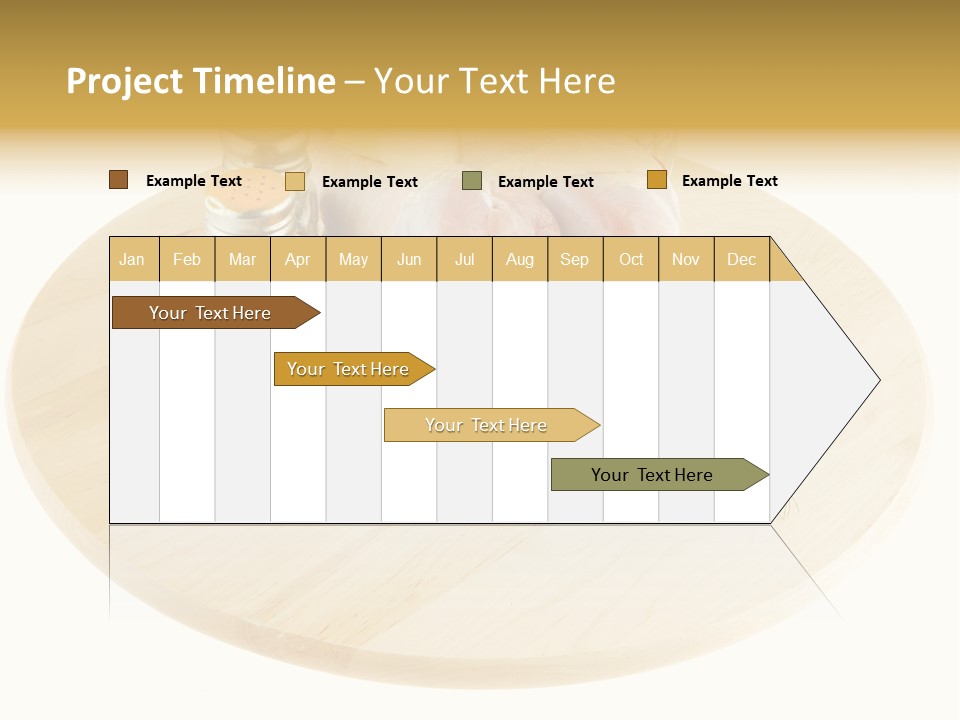 Project Timeline – Your Text Here

Example Text
Example Text
Example Text
Example Text

| Jan | Feb | Mar | Apr | May | Jun | Jul | Aug | Sep | Oct | Nov | Dec |
|---|---|---|---|---|---|---|---|---|---|---|---|

Your Text Here

Your Text Here

Your Text Here

Your Text Here